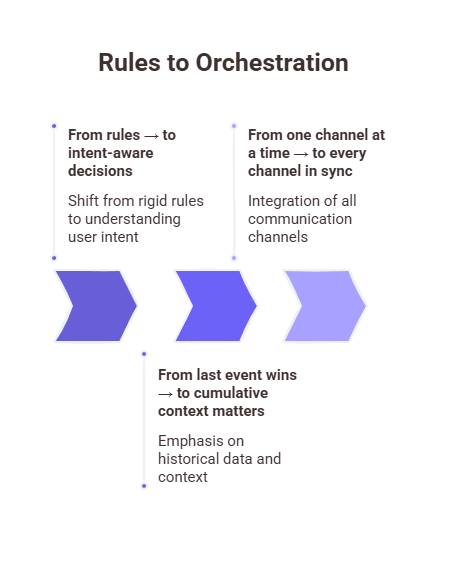 Rules to Orchestration

From rules → to intent-aware decisions

Shift from rigid rules to understanding user intent

From one channel at a time → to every channel in sync

Integration of all communication channels

From last event wins → to cumulative context matters

Emphasis on historical data and context